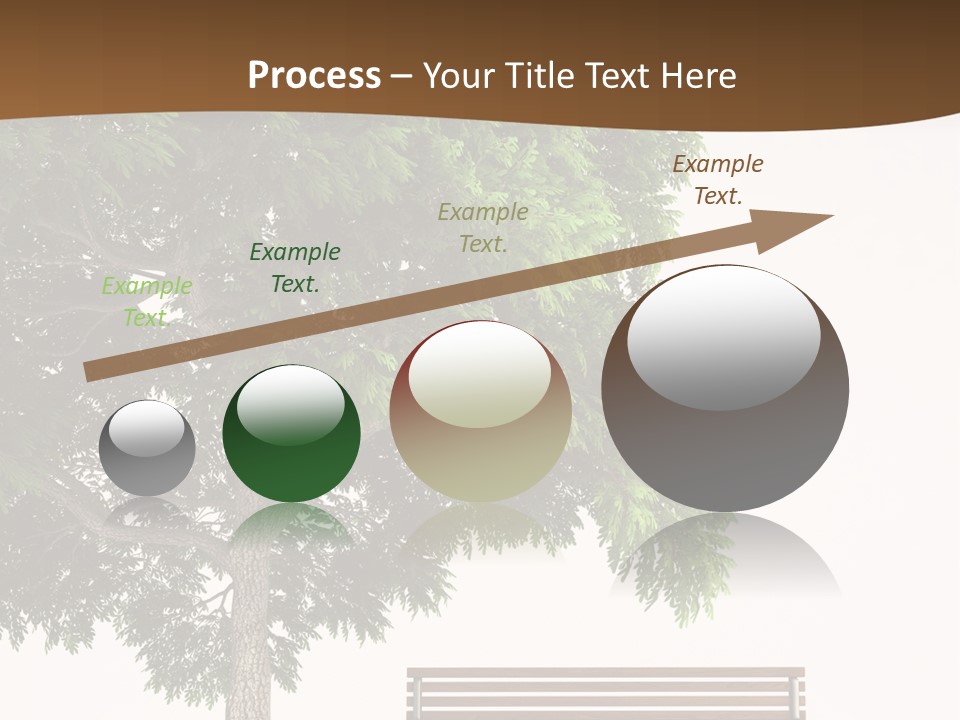 Process – Your Title Text Here

Example Text.

Example Text.

Example Text.

Example Text.